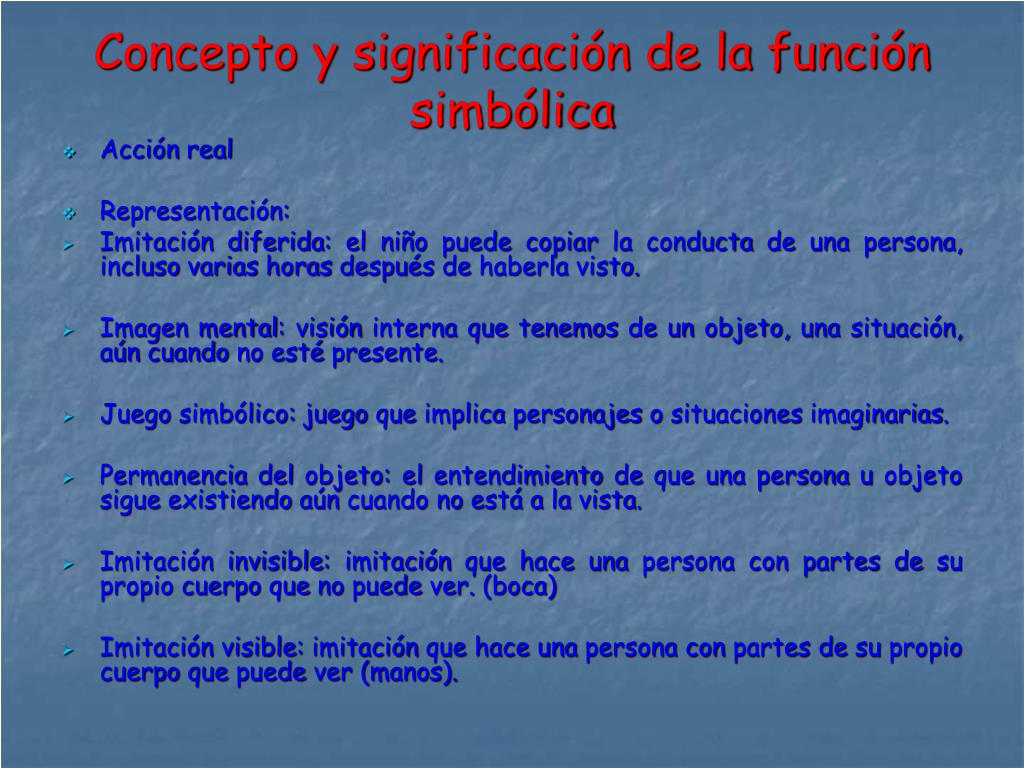 Concepto y significación de la función simbólica

Acción real

Representación:

Imitación diferida: el niño puede copiar la conducta de una persona, incluso varias horas después de haberla visto.

Imagen mental: visión interna que tenemos de un objeto, una situación, aún cuando no esté presente.

Juego simbólico: juego que implica personajes o situaciones imaginarias.

Permanencia del objeto: el entendimiento de que una persona u objeto sigue existiendo aún cuando no está a la vista.

Imitación invisible: imitación que hace una persona con partes de su propio cuerpo que no puede ver. (boca)

Imitación visible: imitación que hace una persona con partes de su propio cuerpo que puede ver (manos).